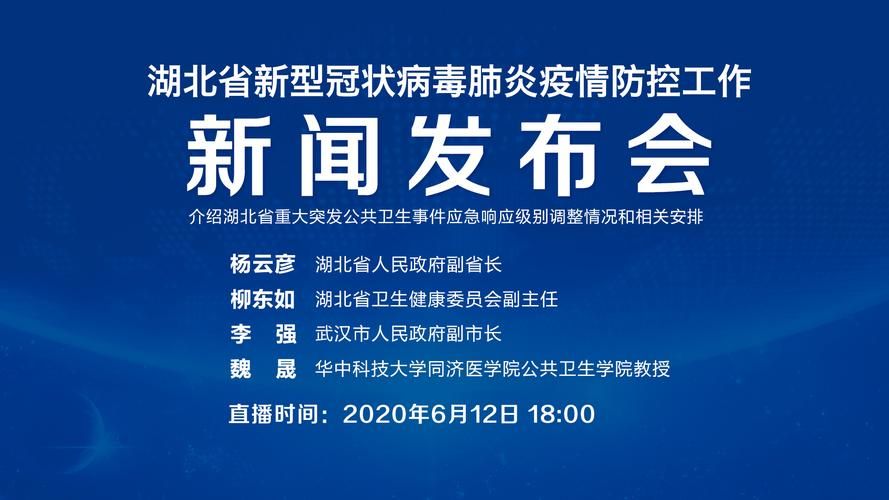 湖北省新型冠状病毒肺炎疫情防控工作

新闻发布会

介绍湖北省重大突发公共卫生事件应急响应级别调整情况和相关安排

杨云彦 湖北省人民政府副省长
柳东如 湖北省卫生健康委员会副主任
李 强 武汉市人民政府副市长
魏 晟 华中科技大学同济医学院公共卫生学院教授

直播时间：2020年6月12日 18:00